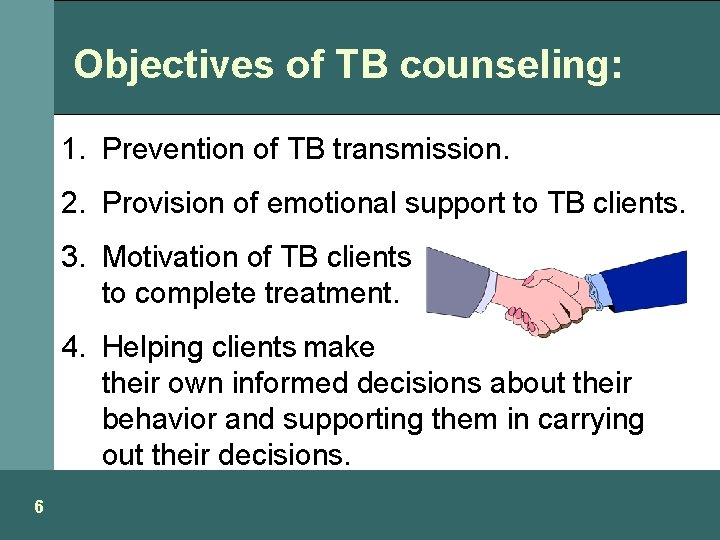 Objectives of TB counseling:

1. Prevention of TB transmission.

2. Provision of emotional support to TB clients.

3. Motivation of TB clients to complete treatment.

4. Helping clients make their own informed decisions about their behavior and supporting them in carrying out their decisions.

6